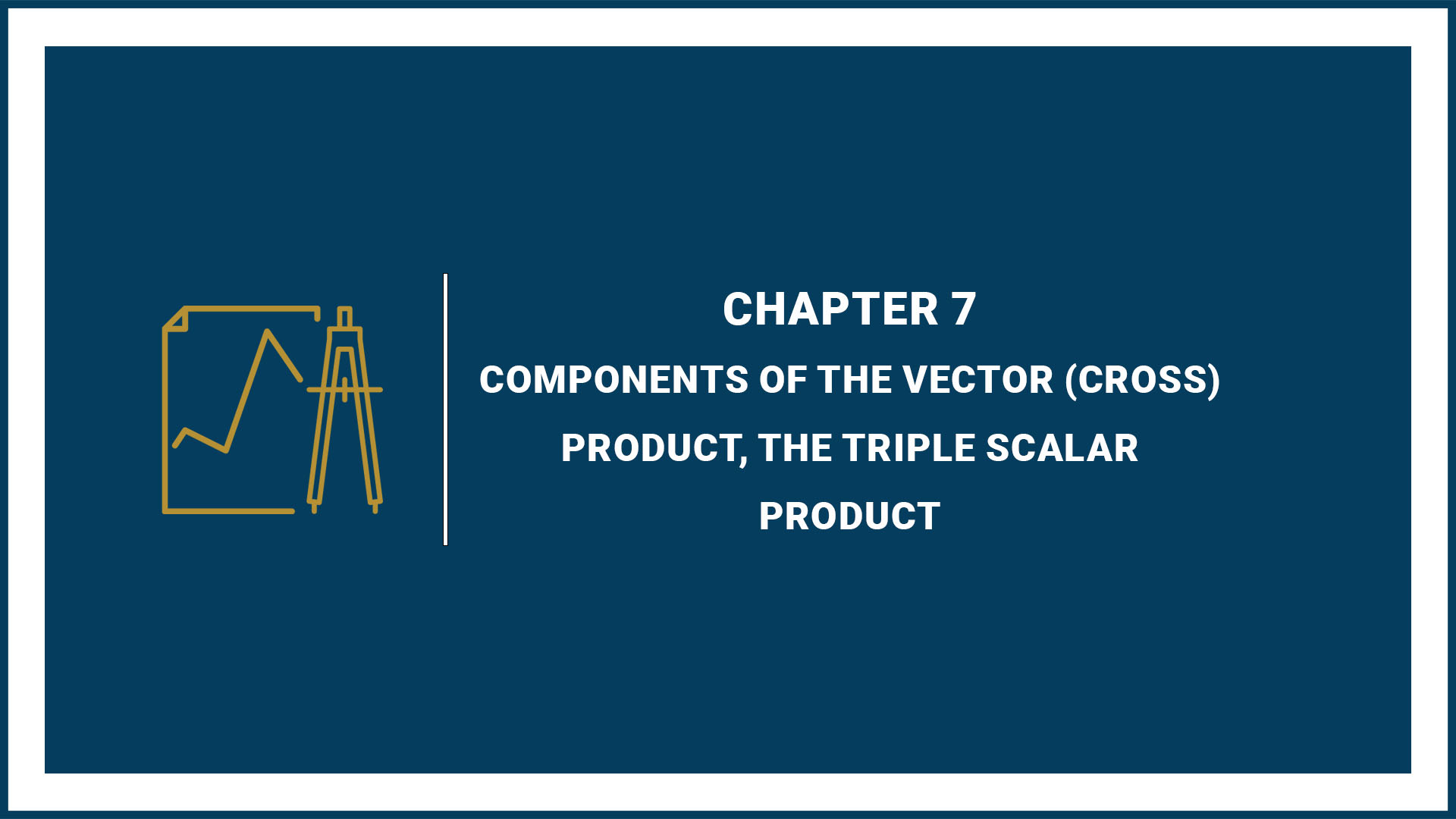 CHAPTER 7

COMPONENTS OF THE VECTOR (CROSS) PRODUCT, THE TRIPLE SCALAR PRODUCT